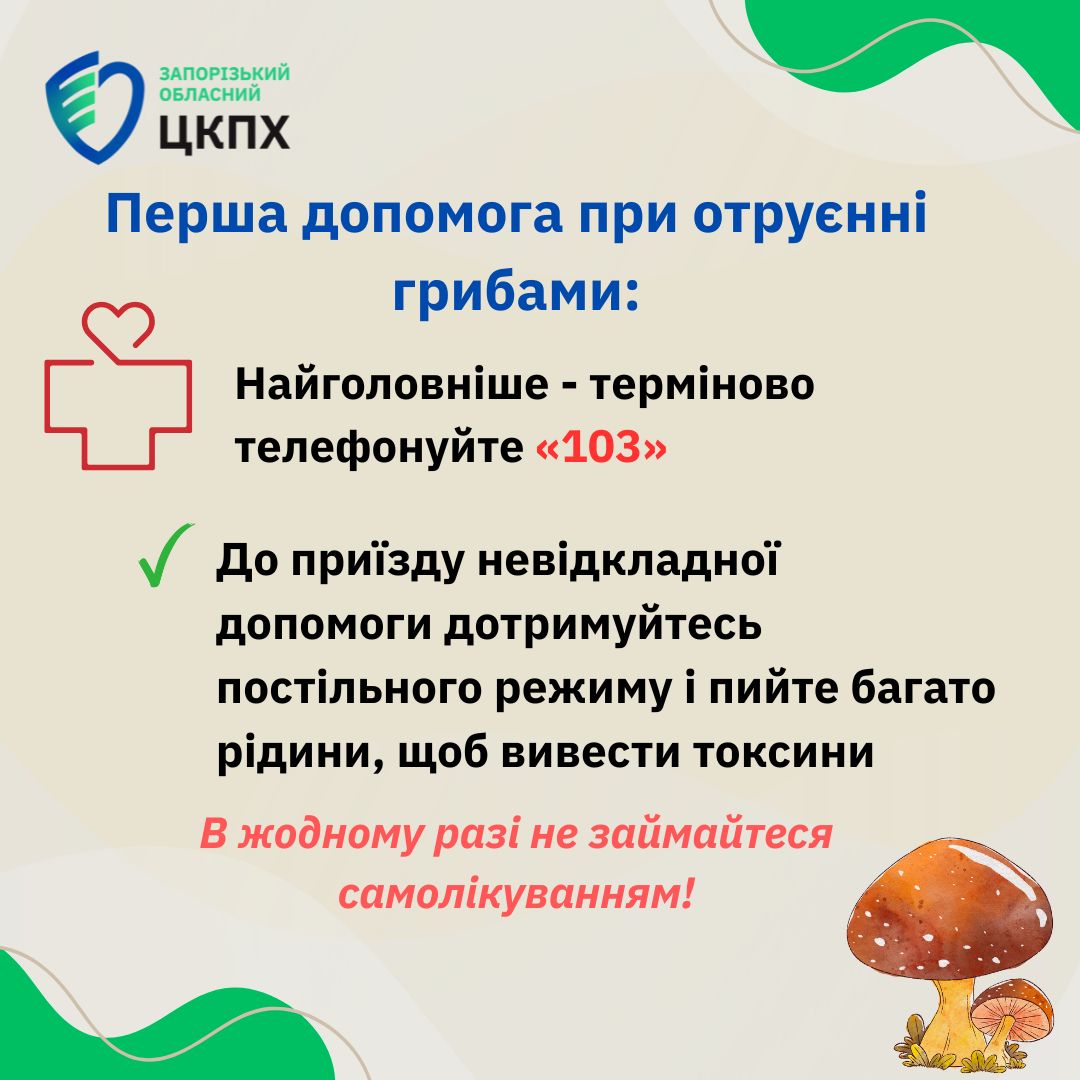 ЗАПОРІЗЬКИЙ ОБЛАСНИЙ ЦКПХ

Перша допомога при отруєнні грибами:

Найголовніше - терміново телефонуйте «103»

До приїзду невідкладної допомоги дотримуйтесь постільного режиму і пийте багато рідини, щоб вивести токсини

В жодному разі не займайтеся самолікуванням!